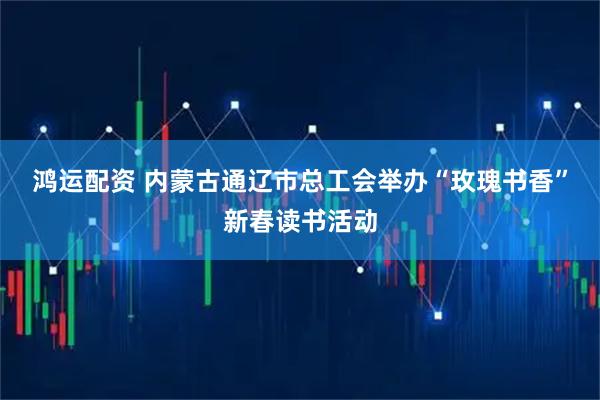 鸿运配资 内蒙古通辽市总工会举办“玫瑰书香”新春读书活动